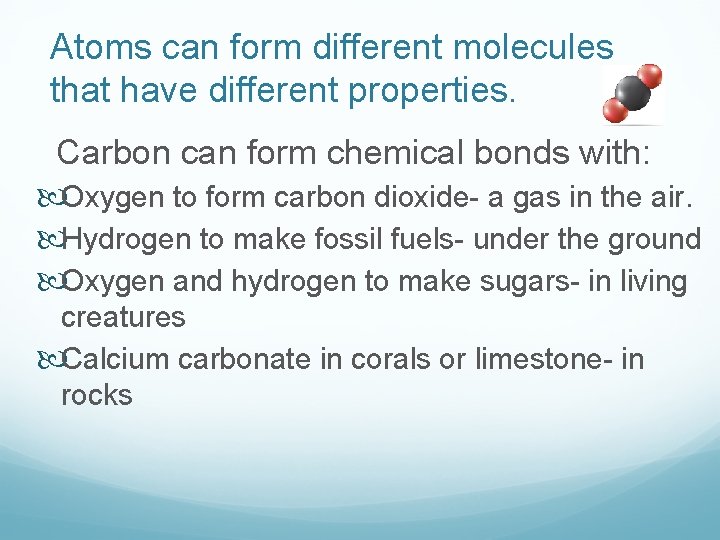 Atoms can form different molecules that have different properties.

Carbon can form chemical bonds with:

Oxygen to form carbon dioxide- a gas in the air.

Hydrogen to make fossil fuels- under the ground

Oxygen and hydrogen to make sugars- in living creatures

Calcium carbonate in corals or limestone- in rocks